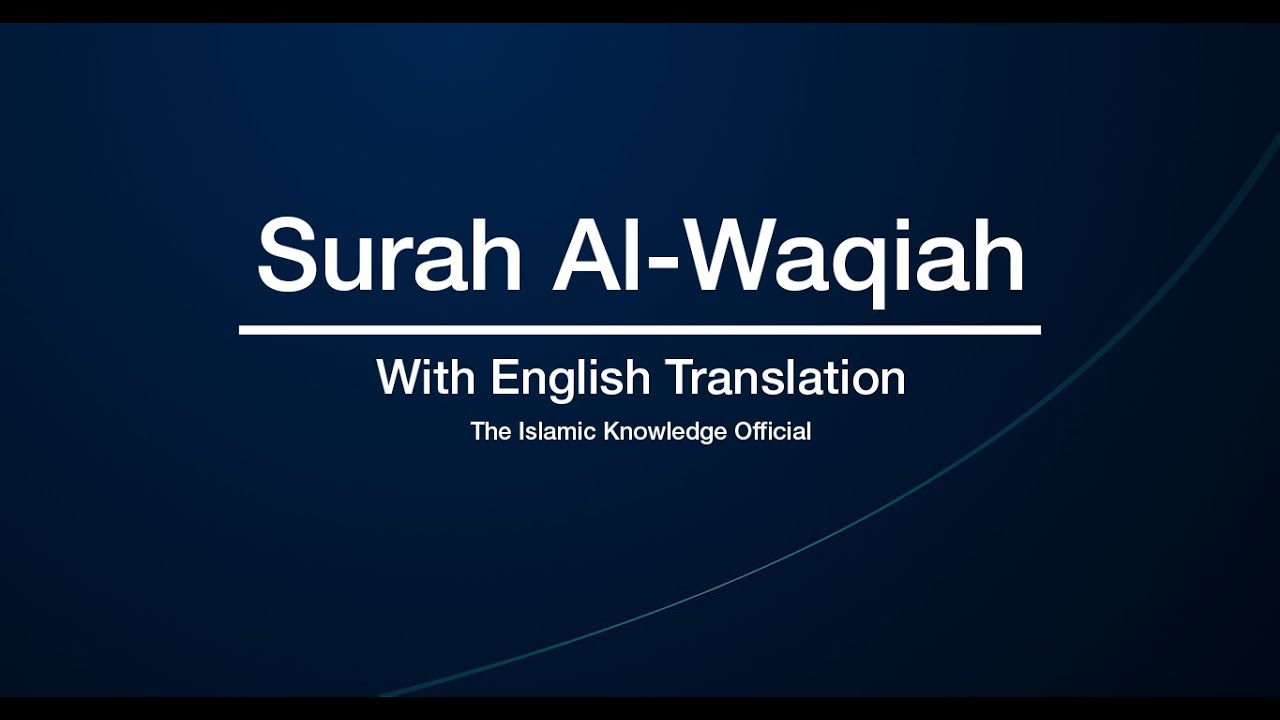 Surah Al-Waqiah

With English Translation

The Islamic Knowledge Official